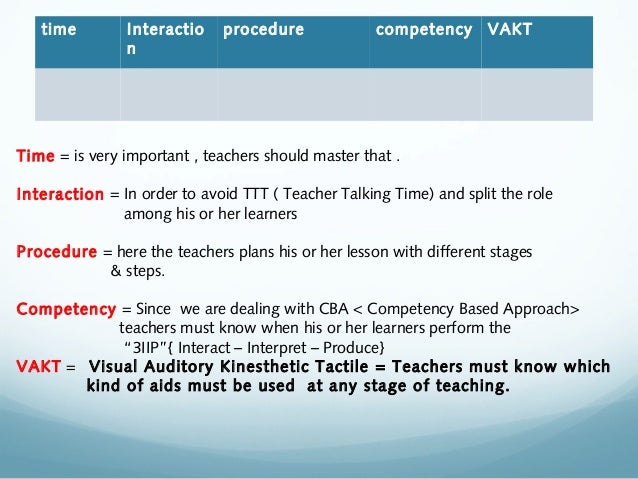 | time | Interaction | procedure | competency | VAKT |
|---|---|---|---|---|
| | | | | |

Time = is very important , teachers should master that .

Interaction = In order to avoid TTT ( Teacher Talking Time) and split the role among his or her learners

Procedure = here the teachers plans his or her lesson with different stages & steps.

Competency = Since we are dealing with CBA < Competency Based Approach> teachers must know when his or her learners perform the "3IIP"{ Interact – Interpret – Produce}

VAKT = Visual Auditory Kinesthetic Tactile = Teachers must know which kind of aids must be used at any stage of teaching.